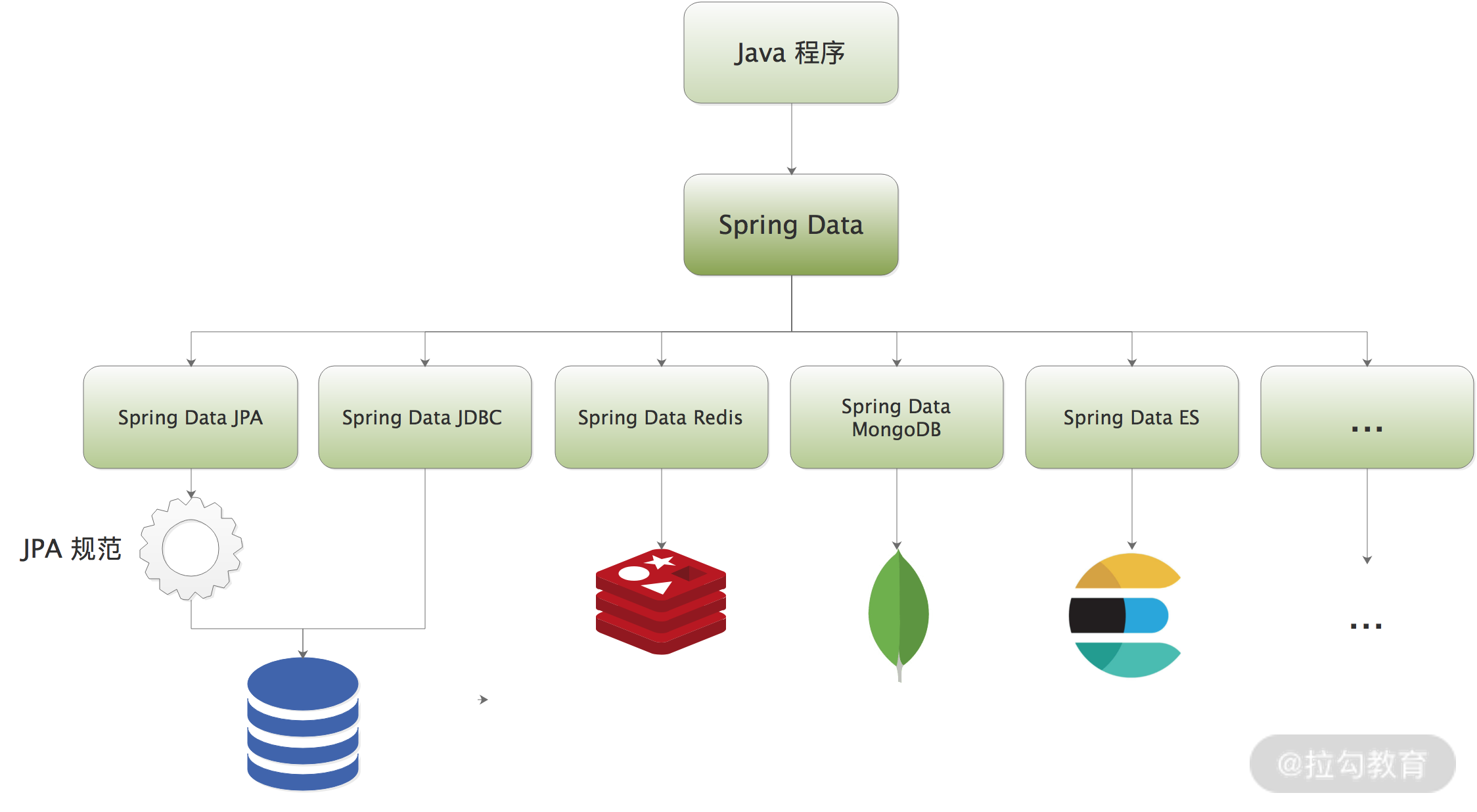 Java 程序

Spring Data

Spring Data JPA

Spring Data JDBC

Spring Data Redis

Spring Data MongoDB

Spring Data ES

...

JPA 规范

...

@拉勾教育